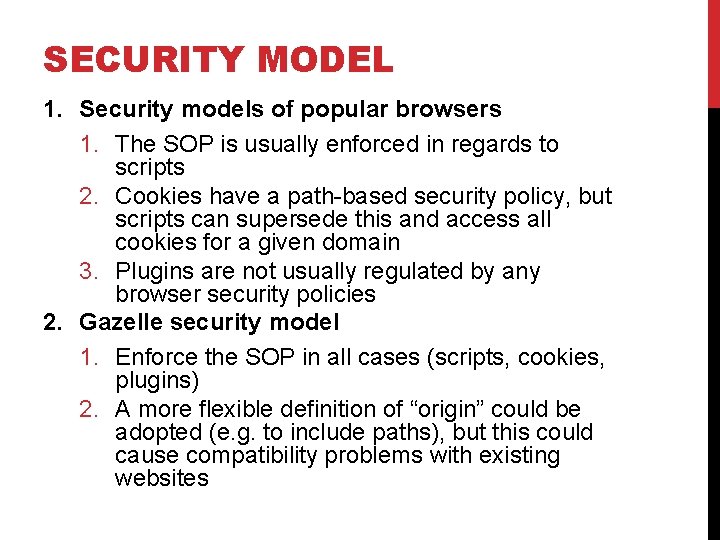 SECURITY MODEL

1. Security models of popular browsers

1. The SOP is usually enforced in regards to scripts
2. Cookies have a path-based security policy, but scripts can supersede this and access all cookies for a given domain
3. Plugins are not usually regulated by any browser security policies

2. Gazelle security model

1. Enforce the SOP in all cases (scripts, cookies, plugins)
2. A more flexible definition of “origin” could be adopted (e.g. to include paths), but this could cause compatibility problems with existing websites